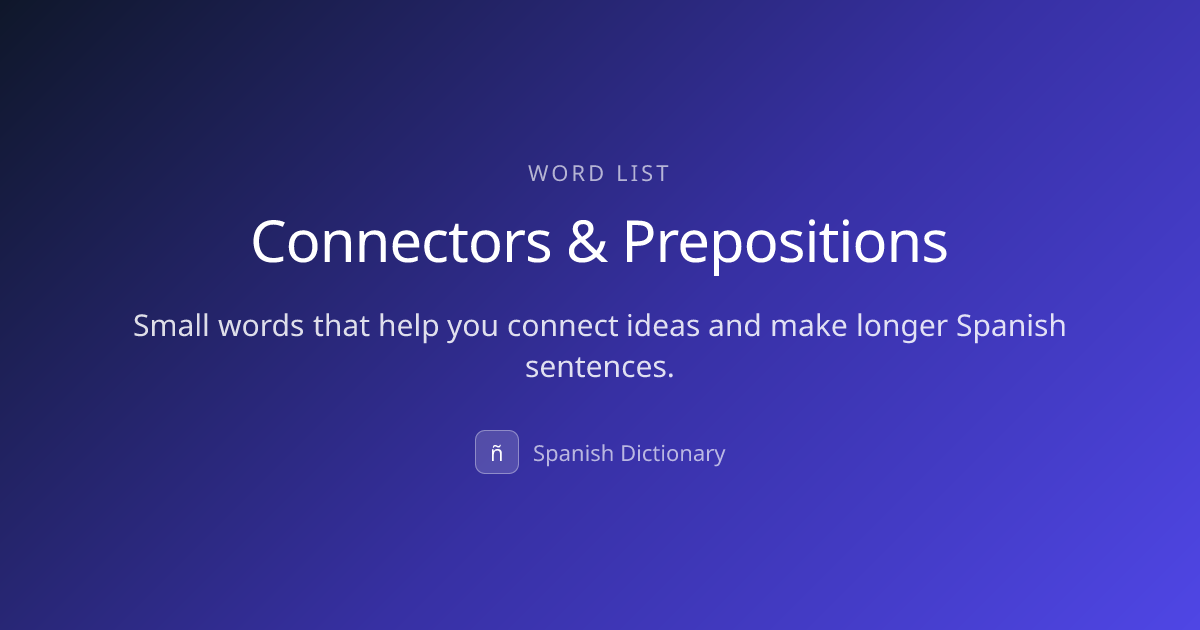 WORD LIST

Connectors & Prepositions

Small words that help you connect ideas and make longer Spanish sentences.

ñ Spanish Dictionary